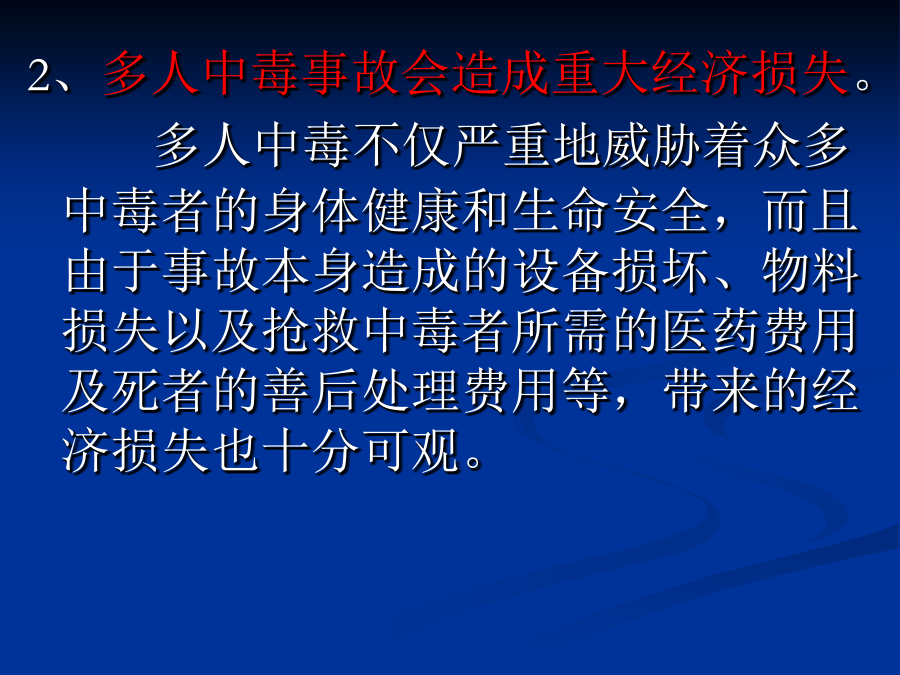 2、多人中毒事故会造成重大经济损失。

多人中毒不仅严重地威胁着众多中毒者的身体健康和生命安全，而且由于事故本身造成的设备损坏、物料损失以及抢救中毒者所需的医药费用及死者的善后处理费用等，带来的经济损失也十分可观。